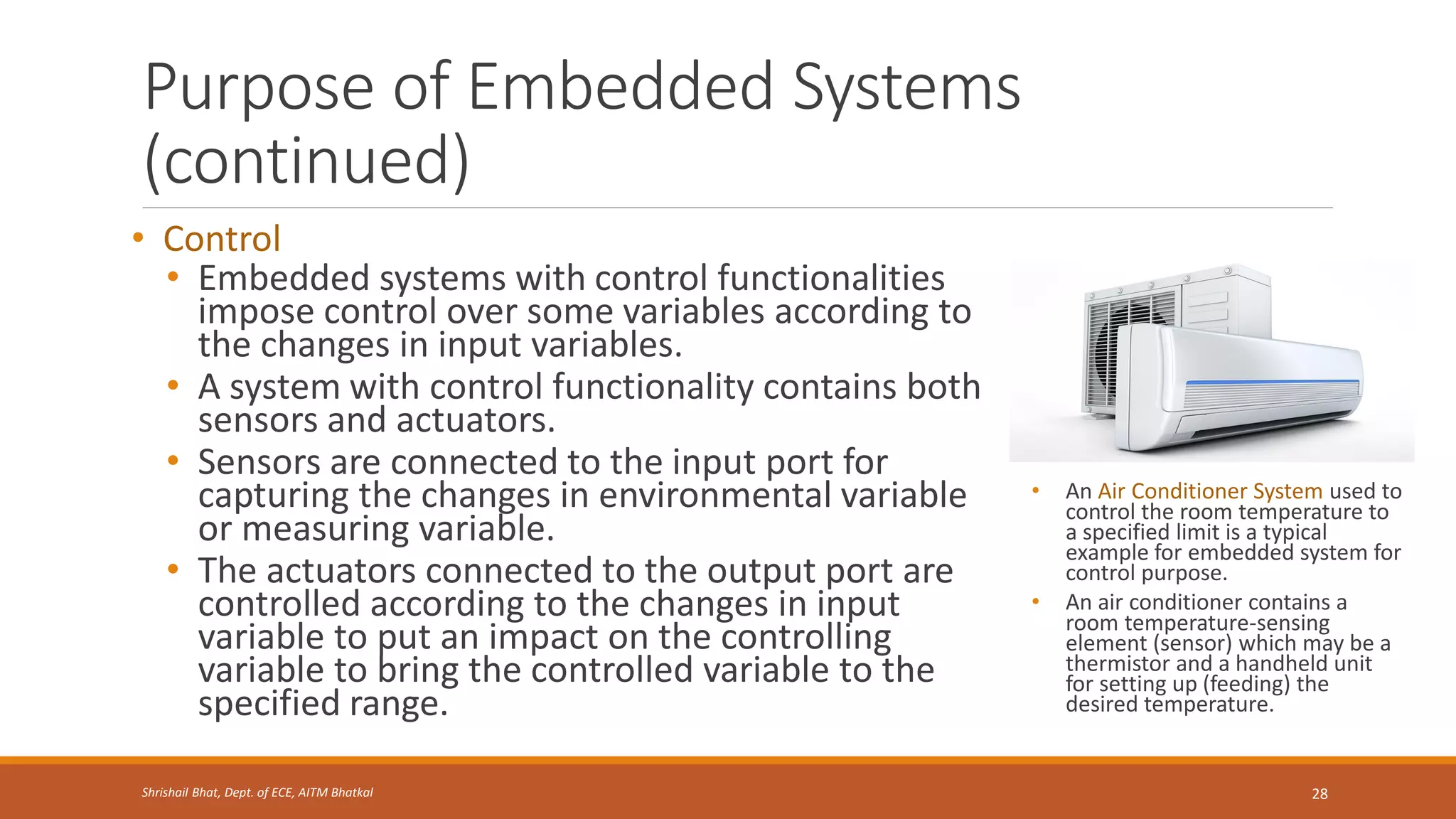 Purpose of Embedded Systems (continued)

• Control
• Embedded systems with control functionalities impose control over some variables according to the changes in input variables.
• A system with control functionality contains both sensors and actuators.
• Sensors are connected to the input port for capturing the changes in environmental variable or measuring variable.
• The actuators connected to the output port are controlled according to the changes in input variable to put an impact on the controlling variable to bring the controlled variable to the specified range.

• An Air Conditioner System used to control the room temperature to a specified limit is a typical example for embedded system for control purpose.
• An air conditioner contains a room temperature-sensing element (sensor) which may be a thermistor and a handheld unit for setting up (feeding) the desired temperature.

Shrishail Bhat, Dept. of ECE, AITM Bhatkal
28